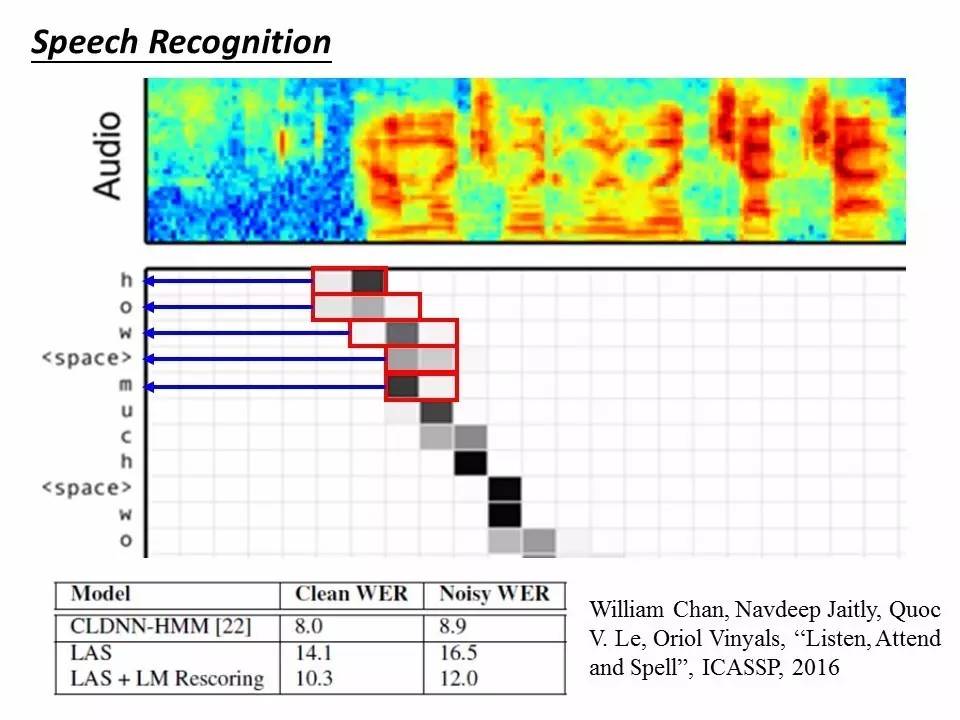 Speech Recognition

Audio

h
o
w
<space>
m
u
c
h
<space>
w
o

| Model | Clean WER | Noisy WER |
|---|---|---|
| CLDNN-HMM [22] | 8.0 | 8.9 |
| LAS | 14.1 | 16.5 |
| LAS + LM Rescoring | 10.3 | 12.0 |

William Chan, Navdeep Jaitly, Quoc V. Le, Oriol Vinyals, "Listen, Attend and Spell", ICASSP, 2016